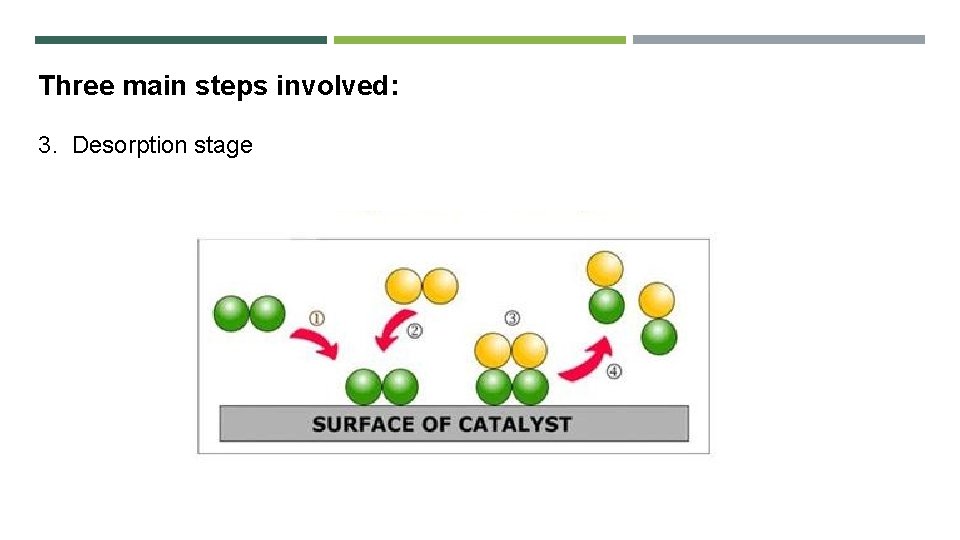 Three main steps involved:

3. Desorption stage

①

②

③

④

SURFACE OF CATALYST